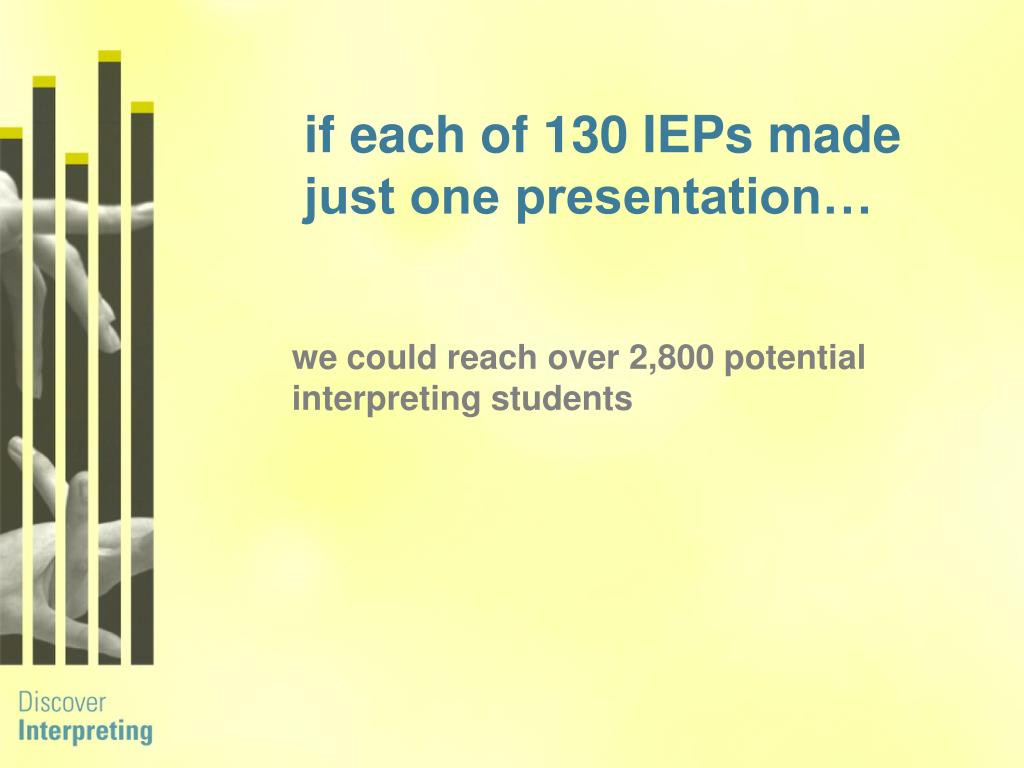 if each of 130 IEPs made just one presentation…

we could reach over 2,800 potential interpreting students

Discover
Interpreting